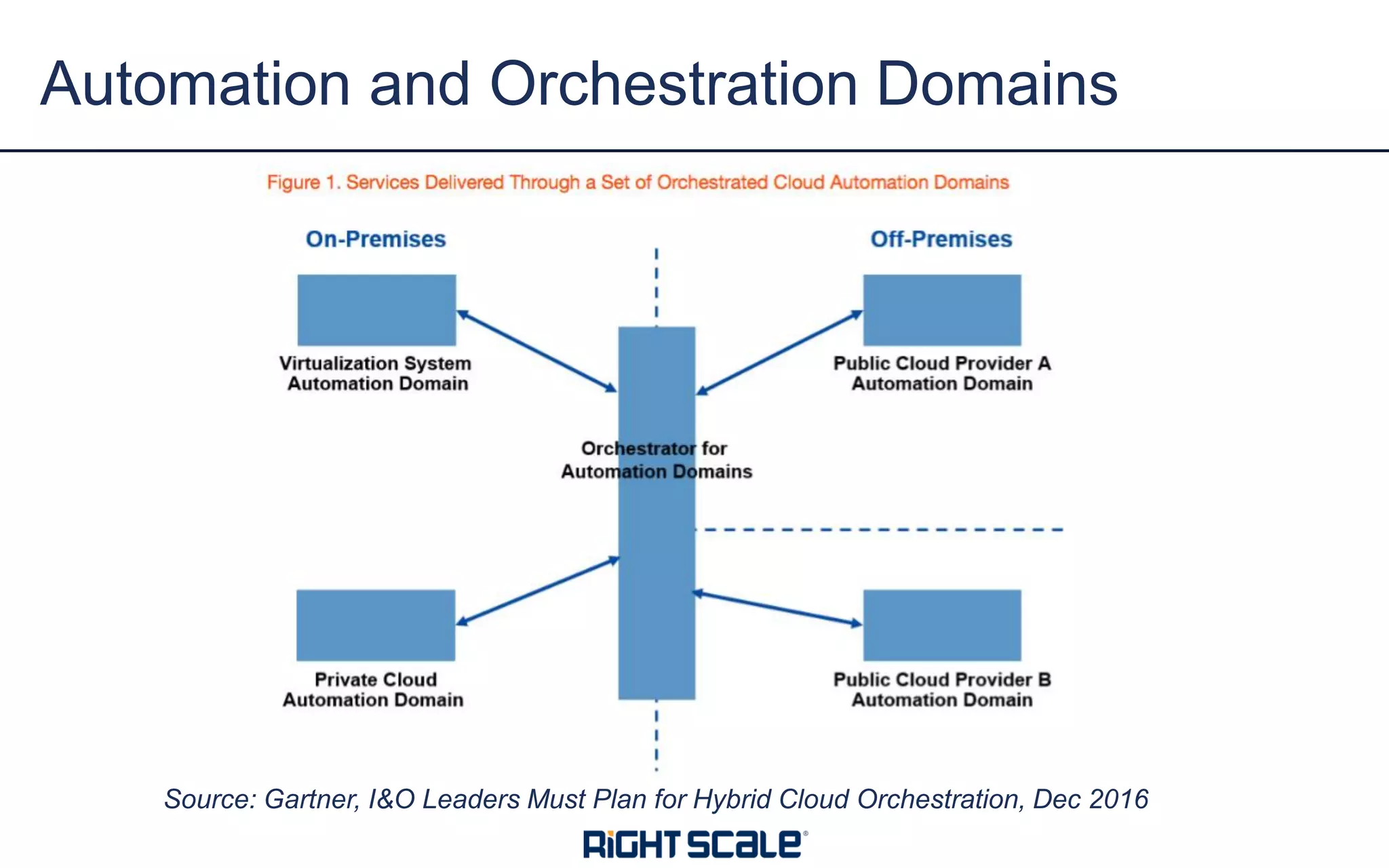 Automation and Orchestration Domains

Figure 1. Services Delivered Through a Set of Orchestrated Cloud Automation Domains

On-Premises

Off-Premises

Virtualization System Automation Domain

Public Cloud Provider A Automation Domain

Orchestrator for Automation Domains

Private Cloud Automation Domain

Public Cloud Provider B Automation Domain

Source: Gartner, I&O Leaders Must Plan for Hybrid Cloud Orchestration, Dec 2016

RIGHTSCALE®